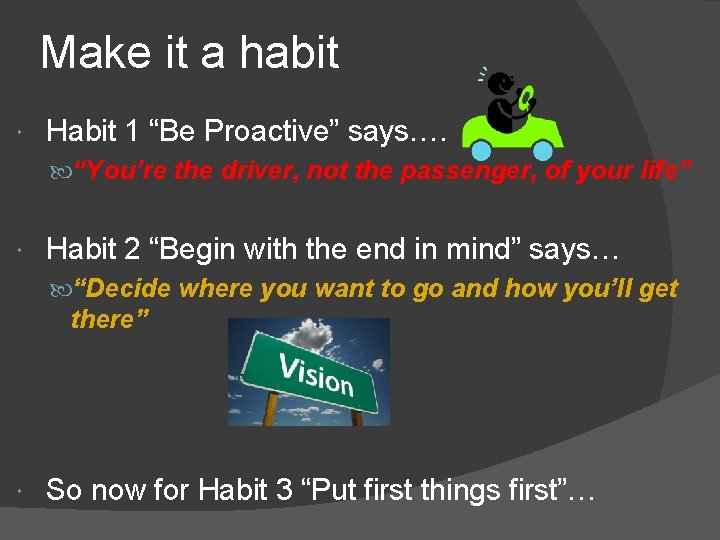 Make it a habit

Habit 1 “Be Proactive” says….

“You’re the driver, not the passenger, of your life”

Habit 2 “Begin with the end in mind” says…

“Decide where you want to go and how you’ll get there”

Vision

So now for Habit 3 “Put first things first”…